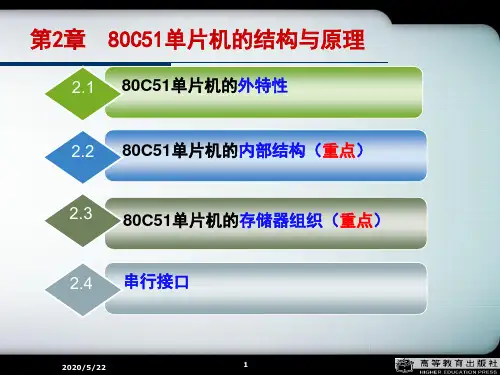 第2章　80C51单片机的结构与原理

2.1 80C51单片机的外特性

2.2 80C51单片机的内部结构（重点）

2.3 80C51单片机的存储器组织（重点）

2.4 串行接口

2020/5/22

1

高等教育出版社
HIGHER EDUCATION PRESS